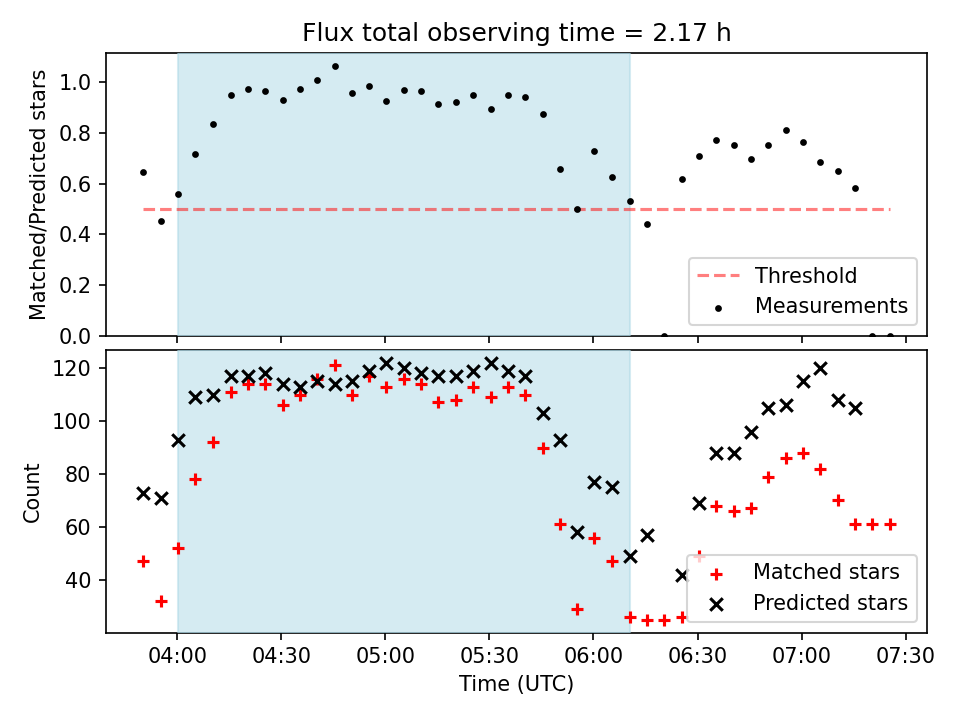 Flux total observing time = 2.17 h

Matched/Predicted stars

1.0
0.8
0.6
0.4
0.2
0.0

Threshold
Measurements

Count

120
100
80
60
40

Matched stars
Predicted stars

04:00
04:30
05:00
05:30
06:00
06:30
07:00
07:30

Time (UTC)